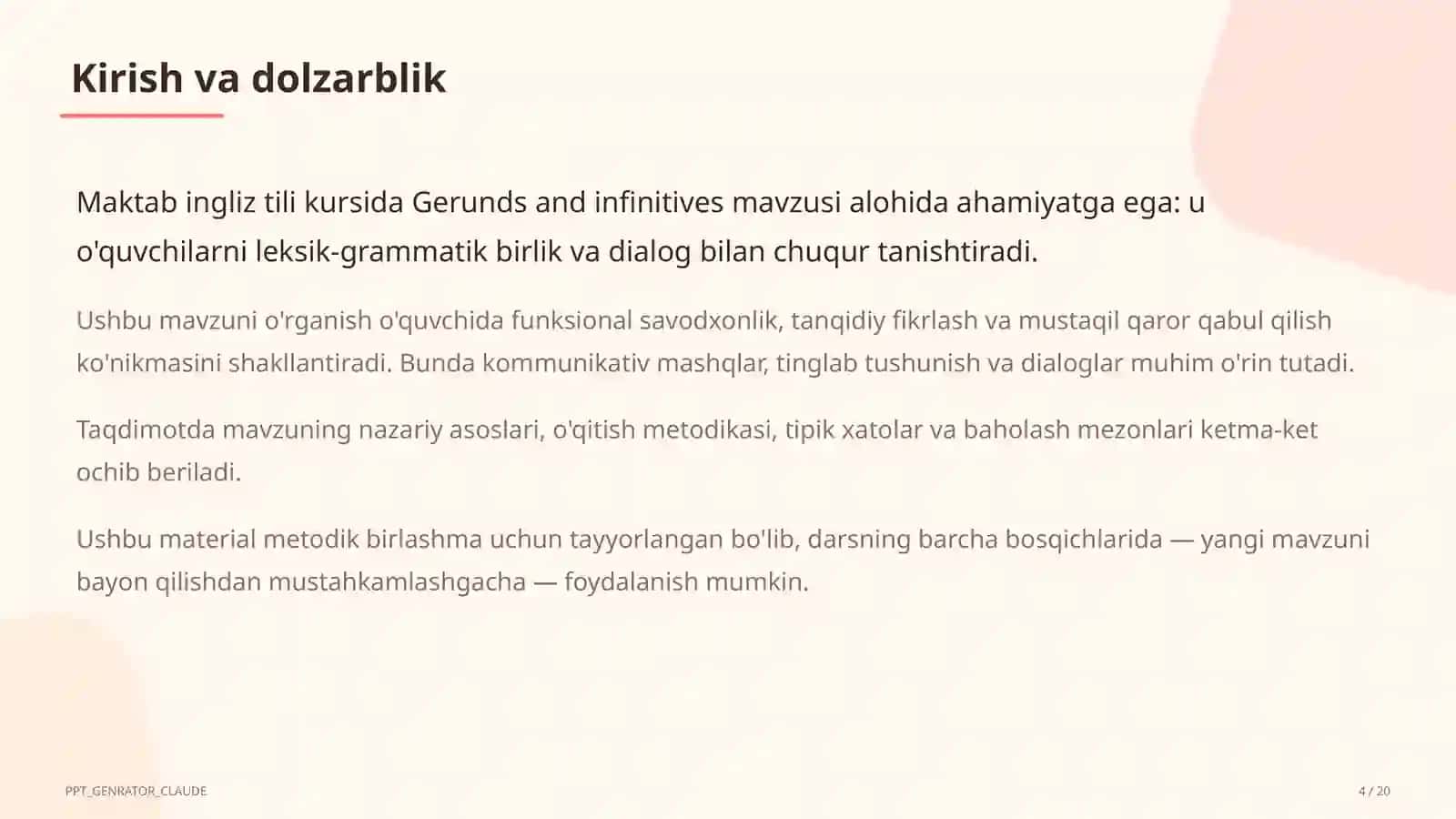 Kirish va dolzarblik

Maktab ingliz tili kursida Gerunds and infinitives mavzusi alohida ahamiyatga ega: u o'quvchilarni leksik-grammatik birlik va dialog bilan chuqur tanishtiradi.

Ushbu mavzuni o'rganish o'quvchida funksional savodxonlik, tanqidiy fikrlash va mustaqil qaror qabul qilish ko'nikmasini shakllantiradi. Bunda kommunikativ mashqlar, tinglab tushunish va dialoglar muhim o'rin tutadi.

Taqdimotda mavzuning nazariy asoslari, o'qitish metodikasi, tipik xatolar va baholash mezonlari ketma-ket ochib beriladi.

Ushbu material metodik birlashma uchun tayyorlangan bo'lib, darsning barcha bosqichlarida — yangi mavzuni bayon qilishdan mustahkamlashgacha — foydalanish mumkin.

PPT_GENRATOR_CLAUDE

4 / 20